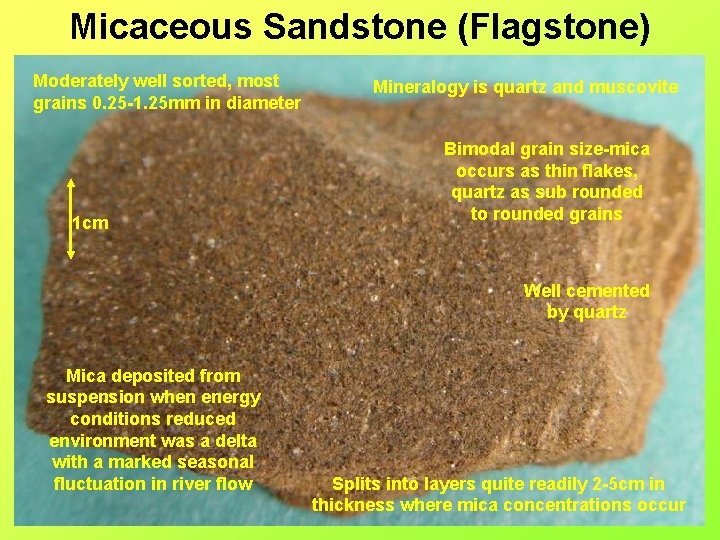 Micaceous Sandstone (Flagstone)

Moderately well sorted, most grains 0.25-1.25mm in diameter

Mineralogy is quartz and muscovite

Bimodal grain size-mica occurs as thin flakes, quartz as sub rounded to rounded grains

1cm

Well cemented by quartz

Mica deposited from suspension when energy conditions reduced environment was a delta with a marked seasonal fluctuation in river flow

Splits into layers quite readily 2-5cm in thickness where mica concentrations occur